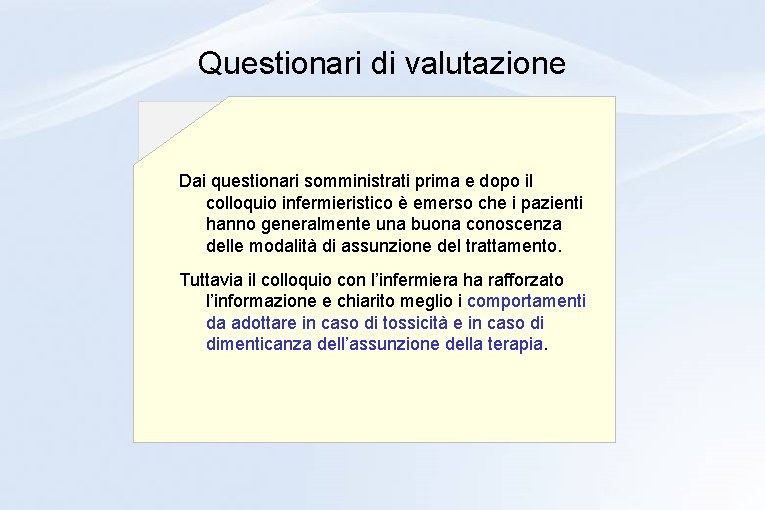 Questionari di valutazione

Dai questionari somministrati prima e dopo il colloquio infermieristico è emerso che i pazienti hanno generalmente una buona conoscenza delle modalità di assunzione del trattamento.

Tuttavia il colloquio con l'infermiera ha rafforzato l'informazione e chiarito meglio i comportamenti da adottare in caso di tossicità e in caso di dimenticanza dell'assunzione della terapia.